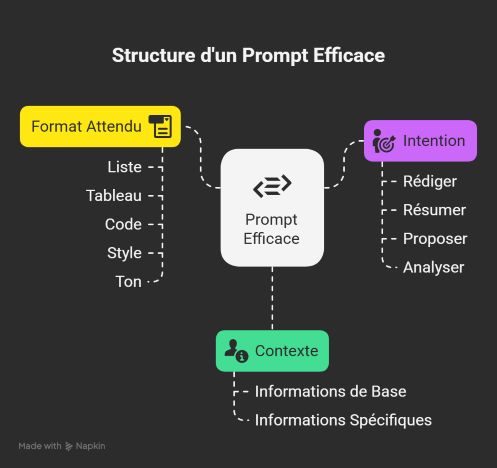 Structure d'un Prompt Efficace

Format Attendu

Liste

Tableau

Code

Style

Ton

Prompt Efficace

Intention

Rédiger

Résumer

Proposer

Analyser

Contexte

Informations de Base

Informations Spécifiques

Made with Napkin